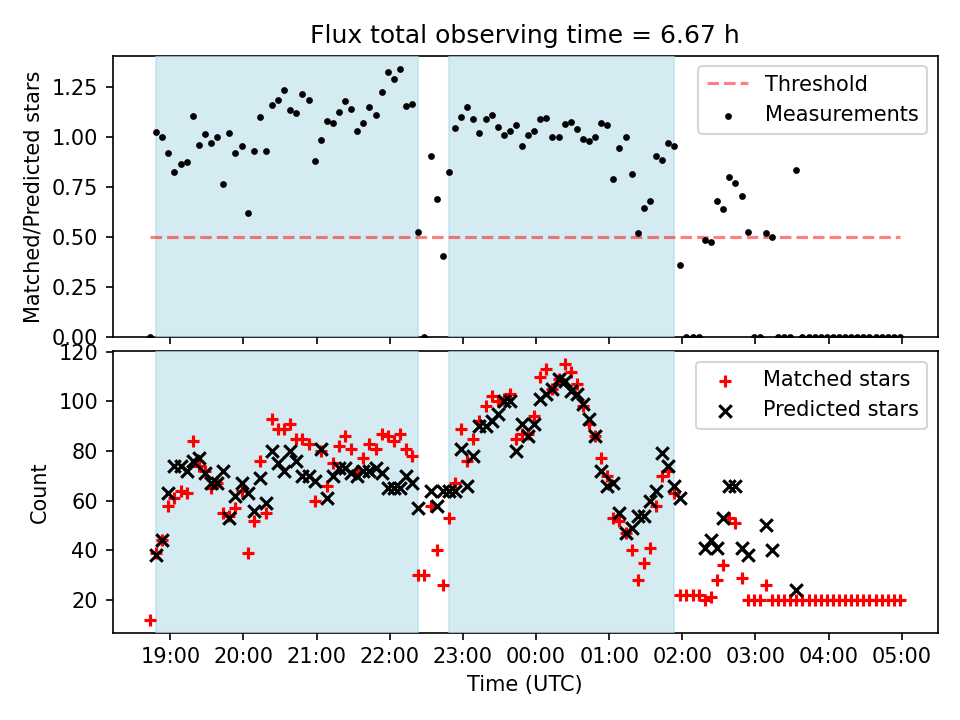 Flux total observing time = 6.67 h

Matched/Predicted stars

1.25
1.00
0.75
0.50
0.25
0.00

Threshold
Measurements

Count

120
100
80
60
40
20

Matched stars
Predicted stars

19:00 20:00 21:00 22:00 23:00 00:00 01:00 02:00 03:00 04:00 05:00

Time (UTC)